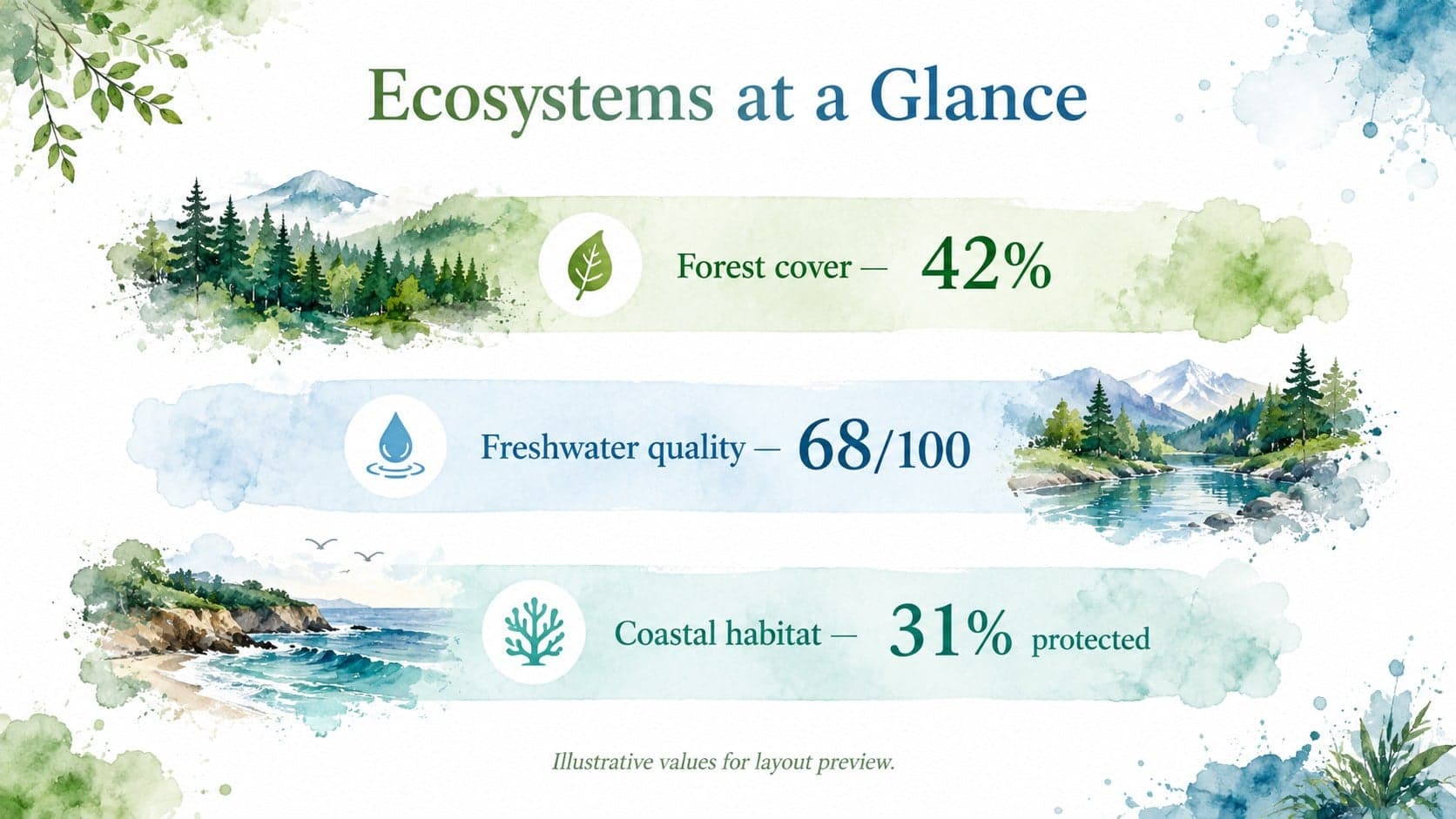 Ecosystems at a Glance

Forest cover — 42%

Freshwater quality — 68/100

Coastal habitat — 31% protected

Illustrative values for layout preview.